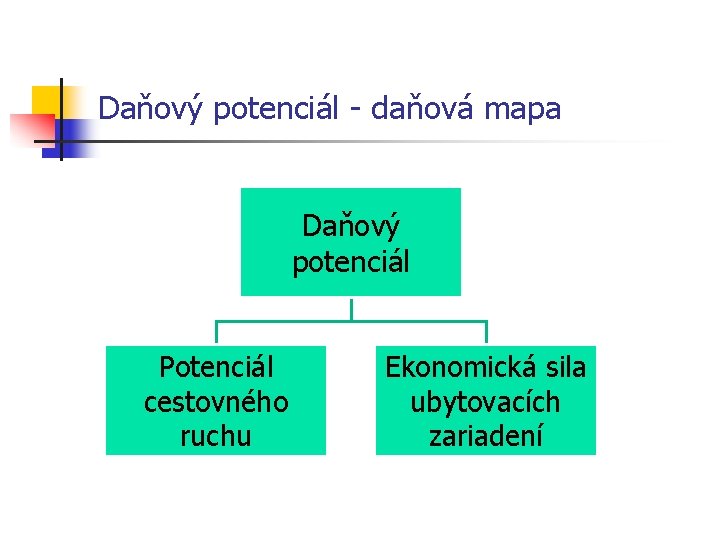 Daňový potenciál - daňová mapa

Daňový potenciál

Potenciál cestovného ruchu

Ekonomická sila ubytovacích zariadení